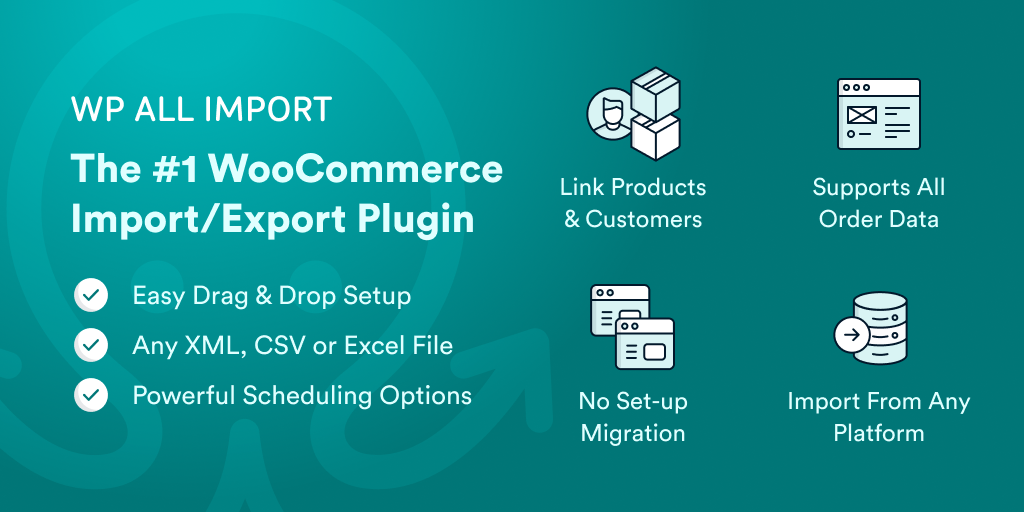 WP ALL IMPORT

The #1 WooCommerce Import/Export Plugin

Easy Drag & Drop Setup

Any XML, CSV or Excel File

Powerful Scheduling Options

Link Products & Customers

Supports All Order Data

No Set-up Migration

Import From Any Platform